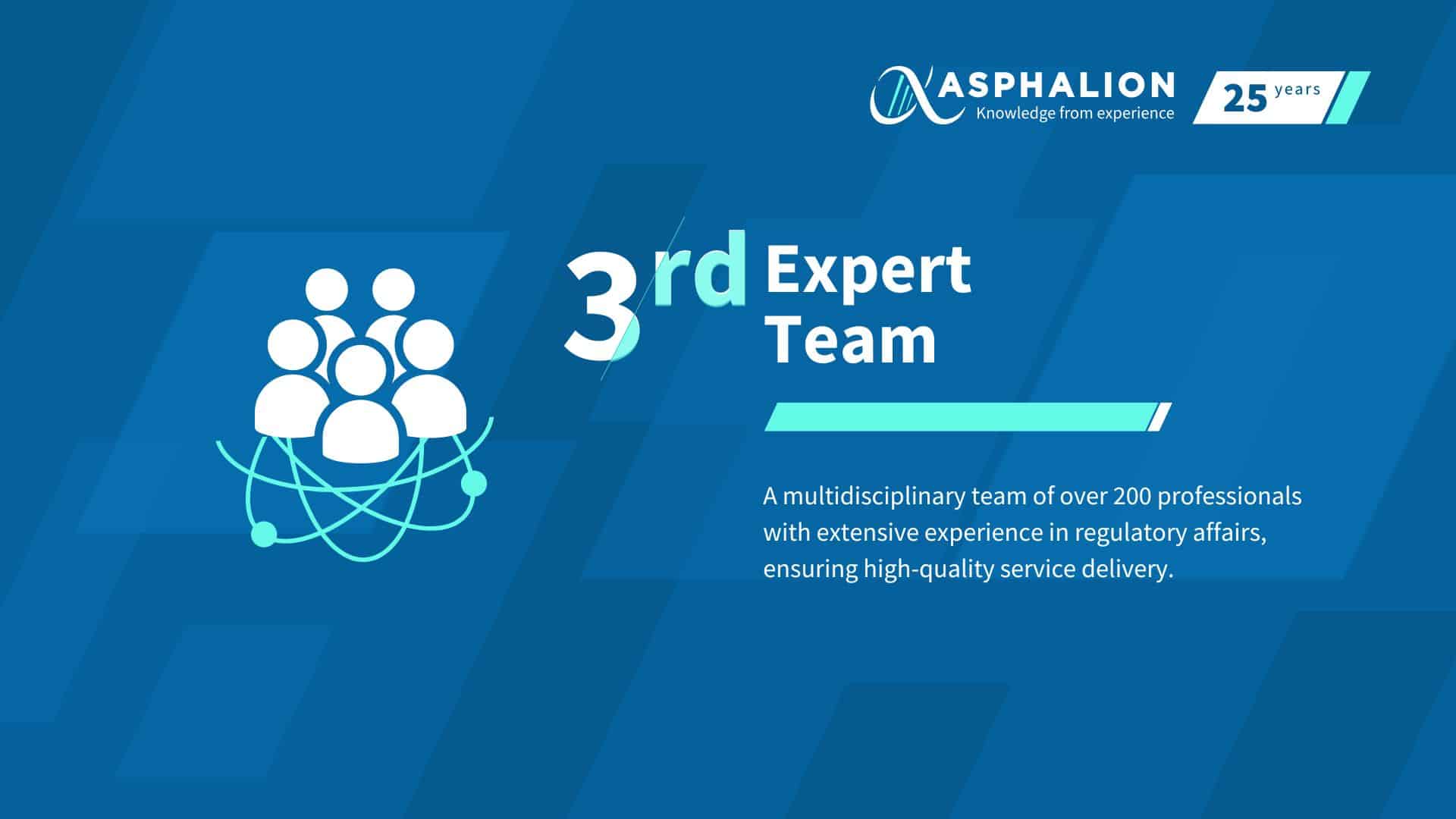 ASPHALION
Knowledge from experience

25 years

3rd Expert Team

A multidisciplinary team of over 200 professionals with extensive experience in regulatory affairs, ensuring high-quality service delivery.